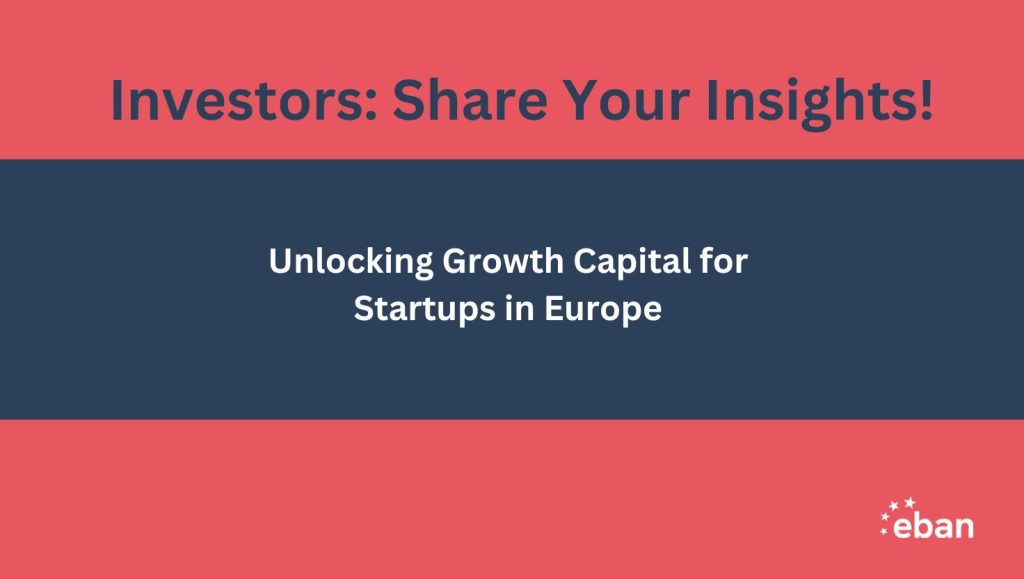 Investors: Share Your Insights!

Unlocking Growth Capital for Startups in Europe

eban